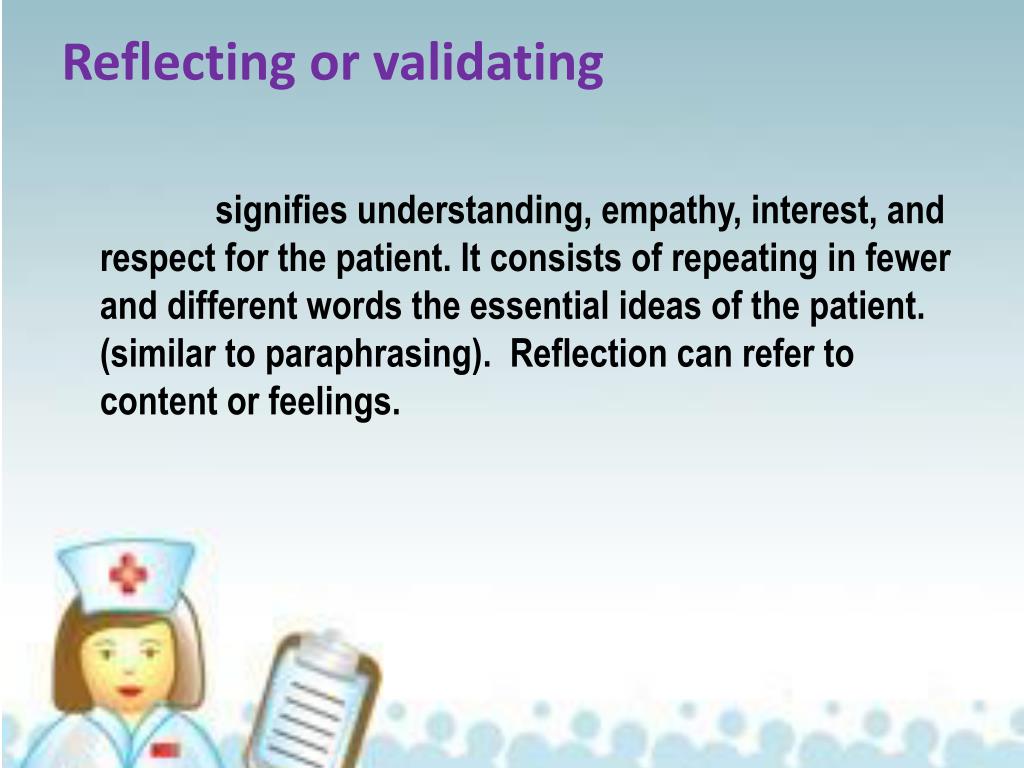 Reflecting or validating

signifies understanding, empathy, interest, and respect for the patient. It consists of repeating in fewer and different words the essential ideas of the patient. (similar to paraphrasing). Reflection can refer to content or feelings.